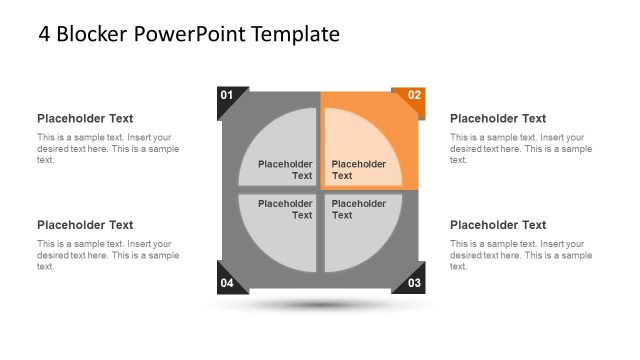 4 Blocker PowerPoint Template

Placeholder Text

This is a sample text. Insert your desired text here. This is a sample text.

Placeholder Text

This is a sample text. Insert your desired text here. This is a sample text.

01

02

Placeholder Text

Placeholder Text

Placeholder Text

Placeholder Text

04

03

Placeholder Text

This is a sample text. Insert your desired text here. This is a sample text.

Placeholder Text

This is a sample text. Insert your desired text here. This is a sample text.